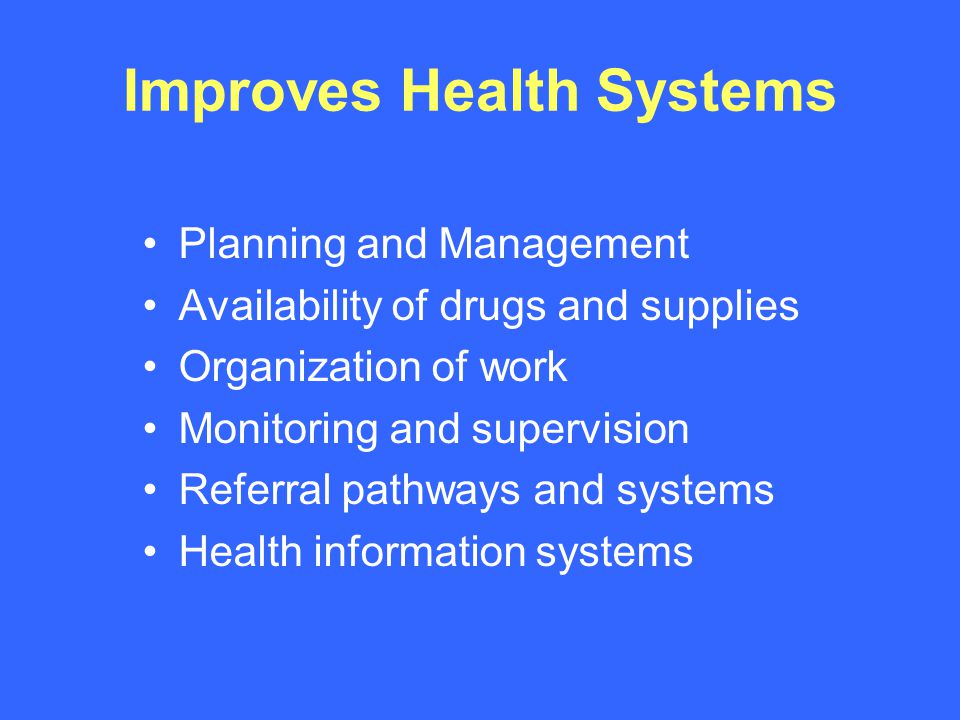 Improves Health Systems

• Planning and Management
• Availability of drugs and supplies
• Organization of work
• Monitoring and supervision
• Referral pathways and systems
• Health information systems